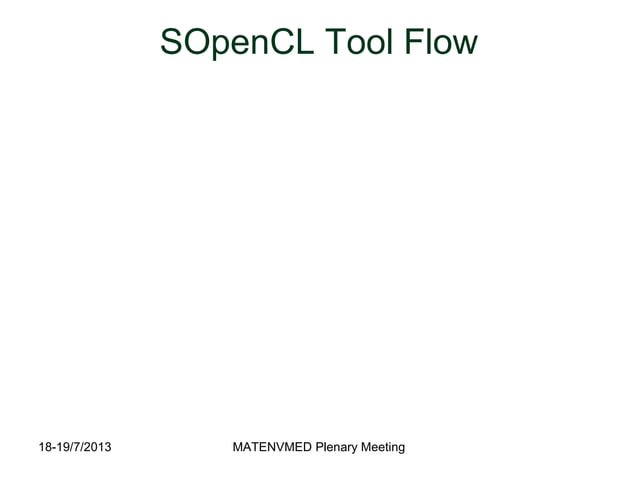 SOpenCL Tool Flow

18-19/7/2013

MATENVMED Plenary Meeting